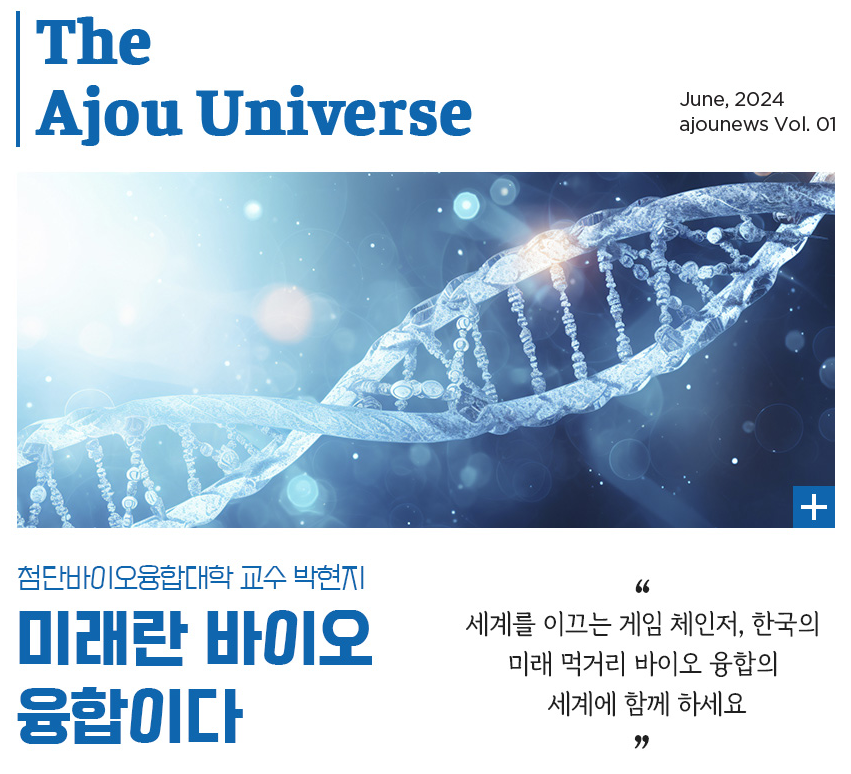 The Ajou Universe

June, 2024
ajounews Vol. 01

+

첨단바이오융합대학 교수 박현지

미래란 바이오 융합이다

“
세계를 이끄는 게임 체인저, 한국의 미래 먹거리 바이오 융합의 세계에 함께 하세요
”